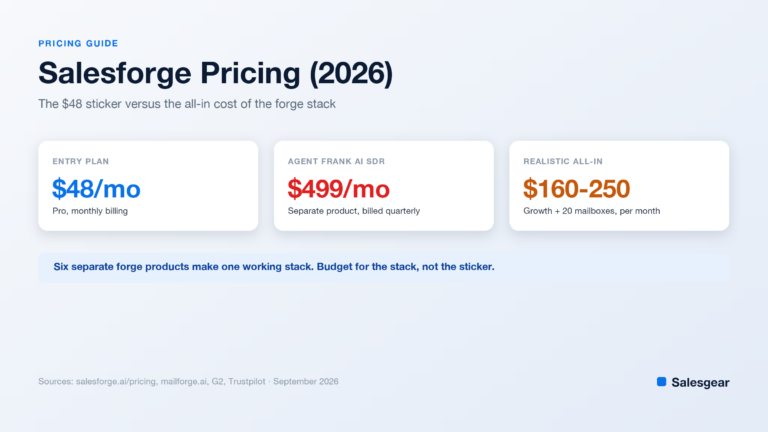 PRICING GUIDE

Salesforge Pricing (2026)

The $48 sticker versus the all-in cost of the forge stack

ENTRY PLAN

$48/mo

Pro, monthly billing

AGENT FRANK AI SDR

$499/mo

Separate product, billed quarterly

REALISTIC ALL-IN

$160-250

Growth + 20 mailboxes, per month

Six separate forge products make one working stack. Budget for the stack, not the sticker.

Sources: salesforge.ai/pricing, mailforge.ai, G2, Trustpilot · September 2026

Salesgear